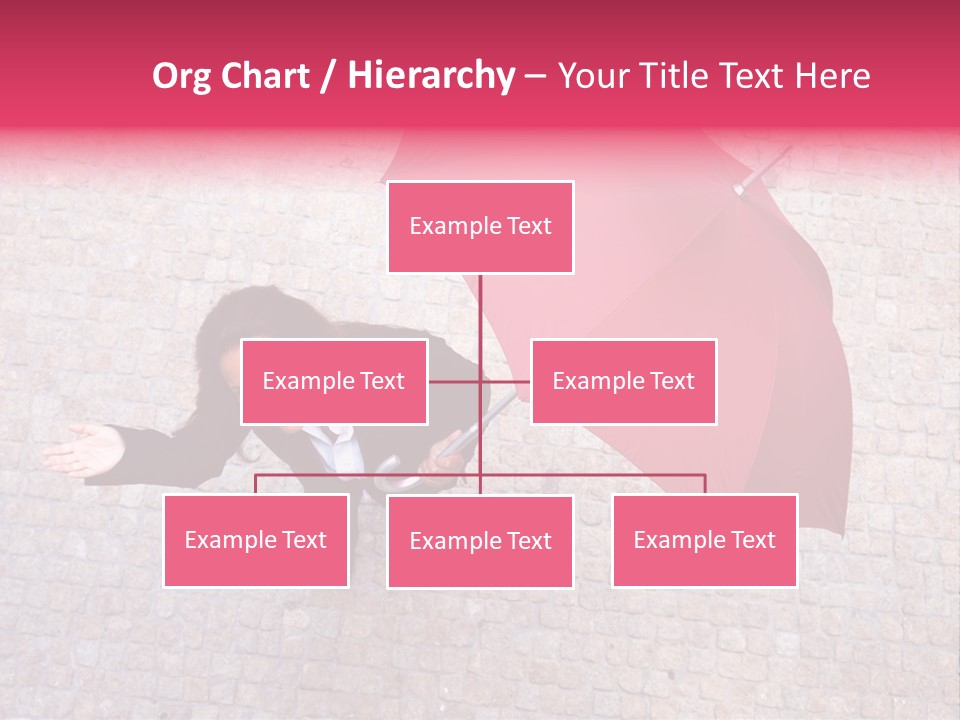 Org Chart / Hierarchy – Your Title Text Here

Example Text

Example Text

Example Text

Example Text

Example Text

Example Text